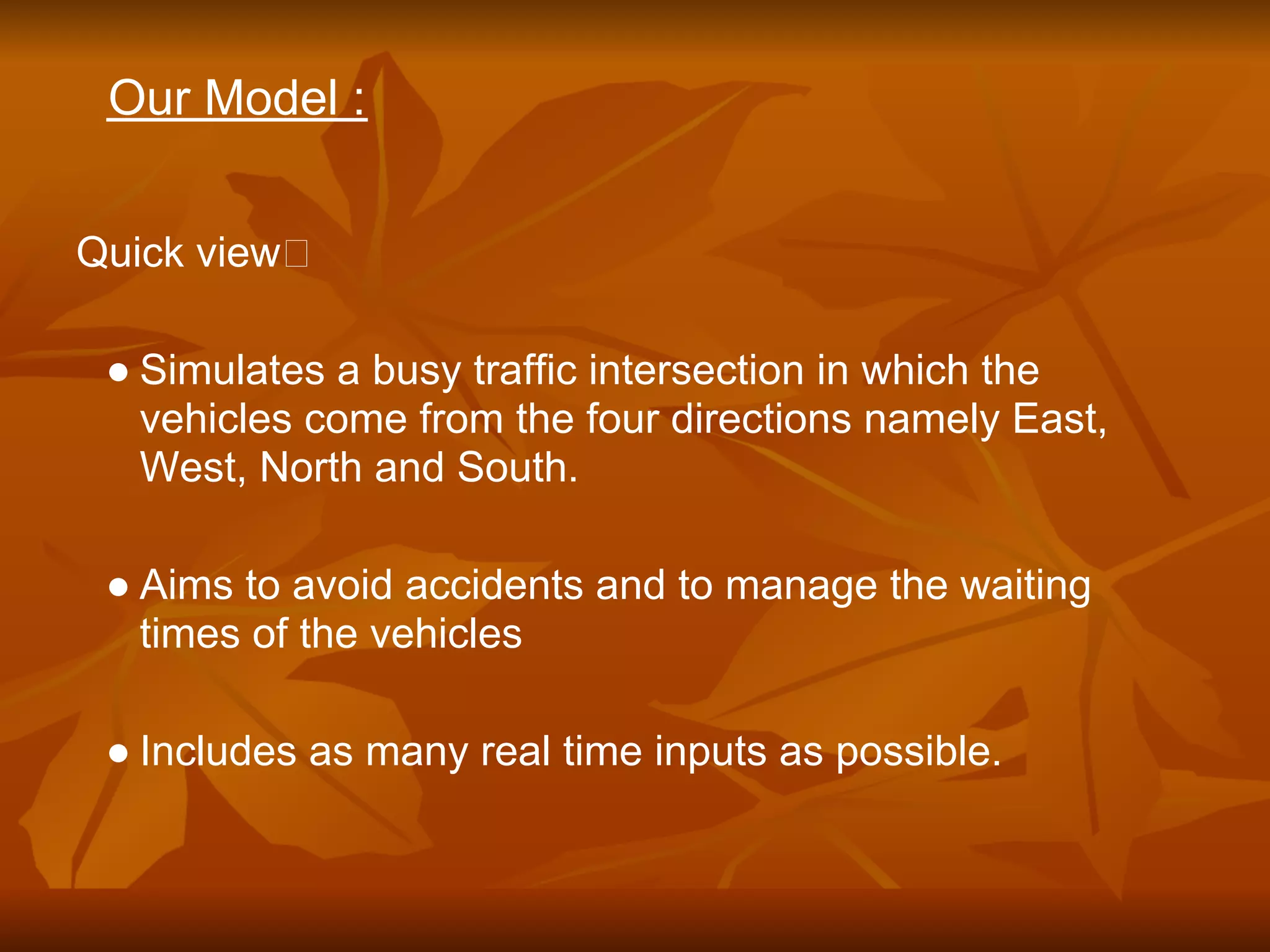 Our Model :

Quick view□

● Simulates a busy traffic intersection in which the vehicles come from the four directions namely East, West, North and South.

● Aims to avoid accidents and to manage the waiting times of the vehicles

● Includes as many real time inputs as possible.